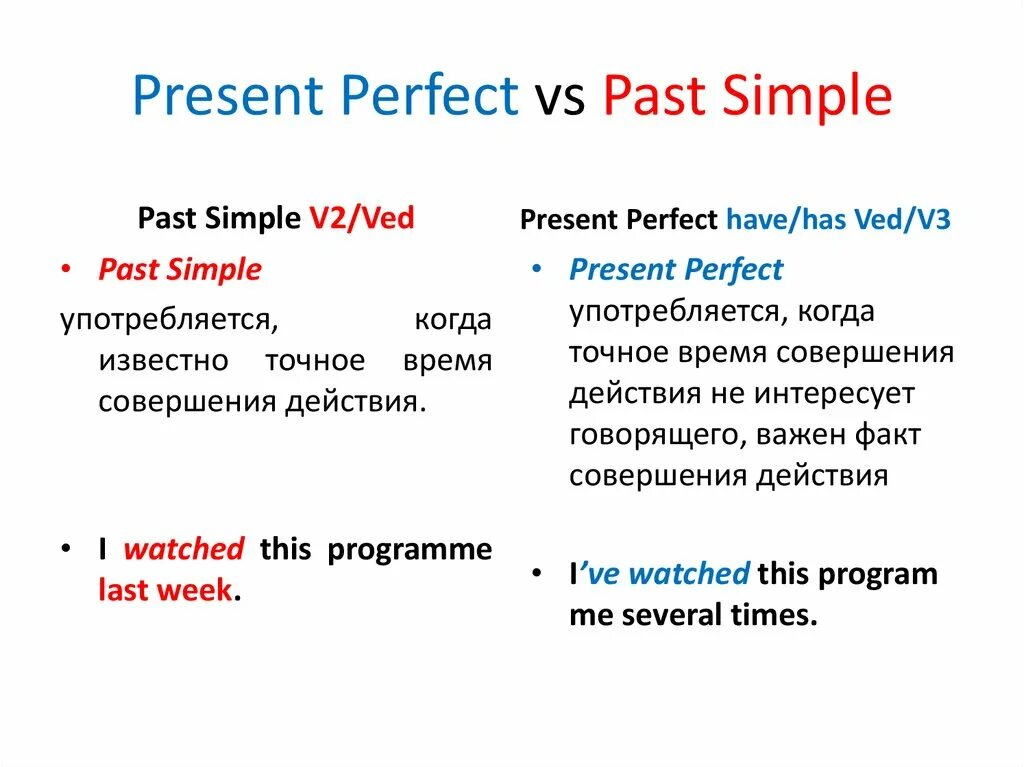 Present Perfect vs Past Simple

Past Simple V2/Ved

• Past Simple употребляется, когда известно точное время совершения действия.

• I watched this programme last week.

Present Perfect have/has Ved/V3

• Present Perfect употребляется, когда точное время совершения действия не интересует говорящего, важен факт совершения действия

• I've watched this program me several times.